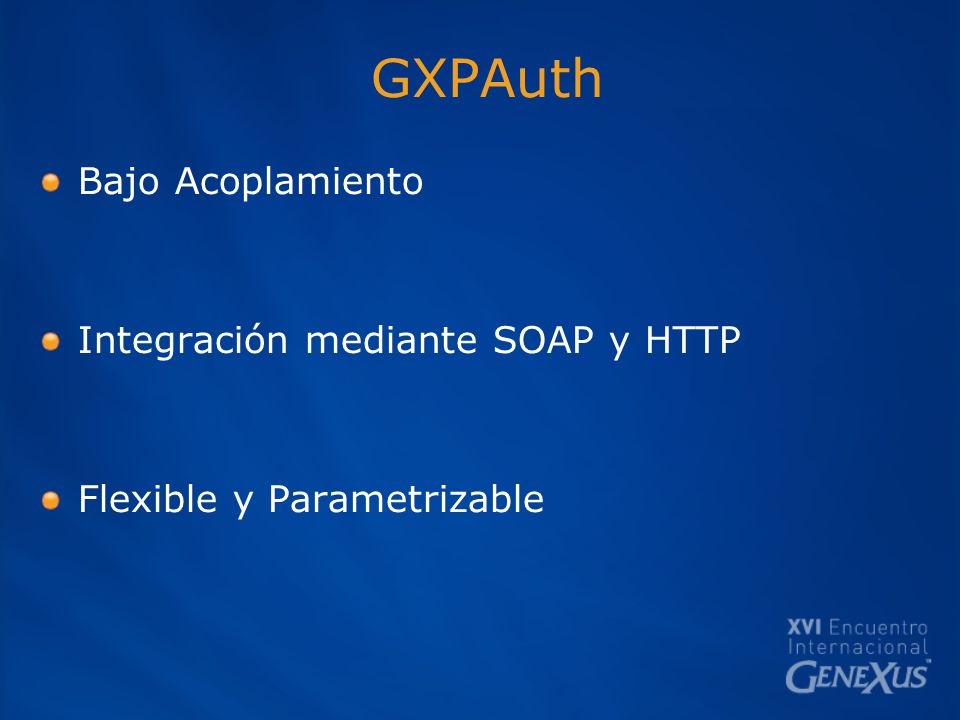 GXPAuth

Bajo Acoplamiento

Integración mediante SOAP y HTTP

Flexible y Parametrizable

XVI Encuentro Internacional GENEXUS